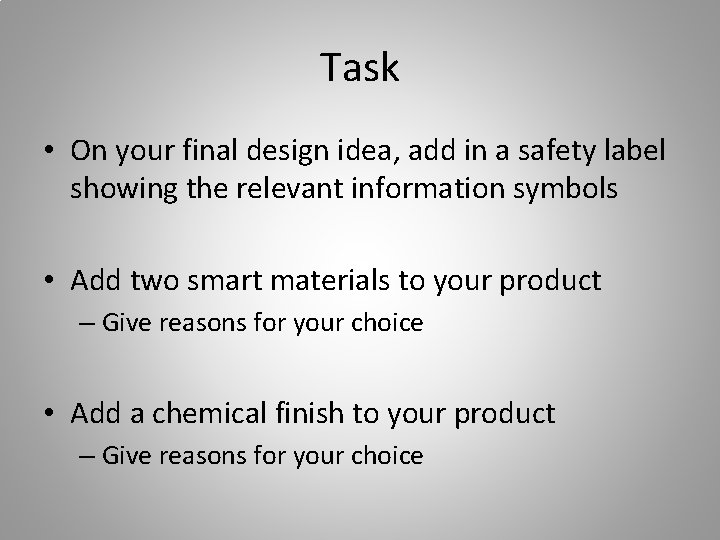 Task

• On your final design idea, add in a safety label showing the relevant information symbols

• Add two smart materials to your product
– Give reasons for your choice

• Add a chemical finish to your product
– Give reasons for your choice